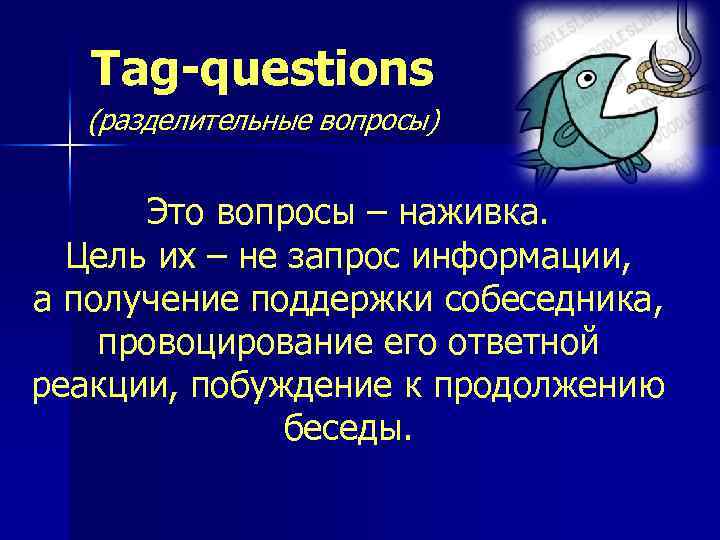 Tag-questions
(разделительные вопросы)

Это вопросы – наживка. Цель их – не запрос информации, а получение поддержки собеседника, провоцирование его ответной реакции, побуждение к продолжению беседы.